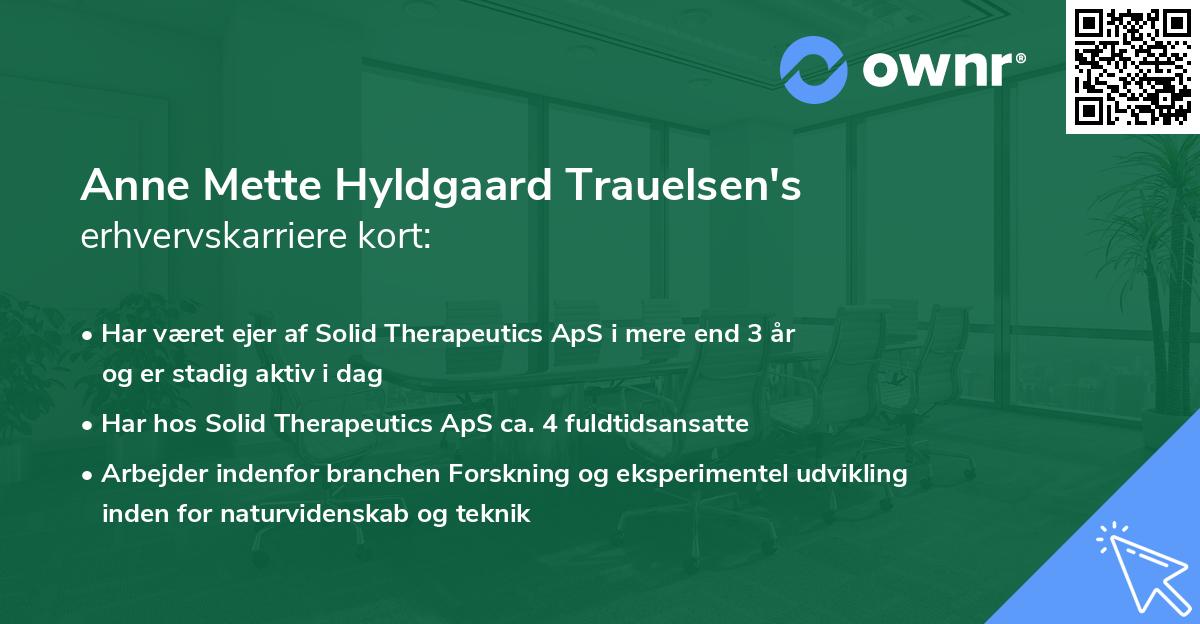 ownr®

Anne Mette Hyldgaard Trauelsen's
erhvervskarriere kort:

• Har været ejer af Solid Therapeutics ApS i mere end 3 år og er stadig aktiv i dag
• Har hos Solid Therapeutics ApS ca. 4 fuldtidsansatte
• Arbejder indenfor branchen Forskning og eksperimentel udvikling inden for naturvidenskab og teknik